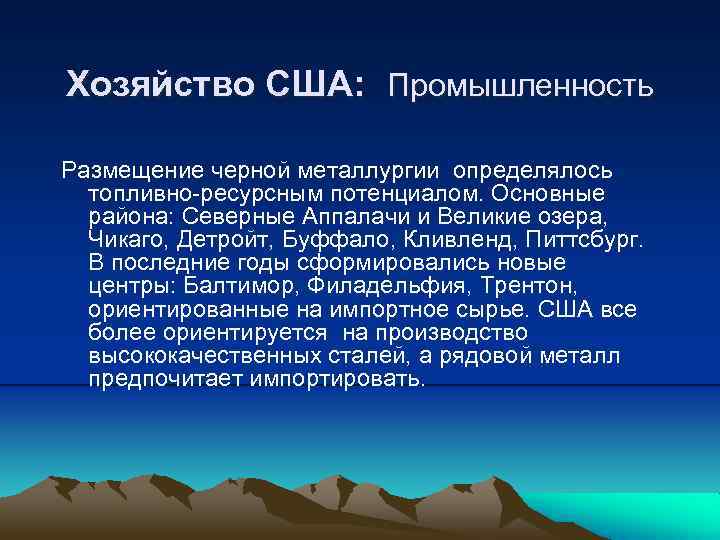 Хозяйство США: Промышленность

Размещение черной металлургии определялось топливно-ресурсным потенциалом. Основные района: Северные Аппалачи и Великие озера, Чикаго, Детройт, Буффало, Кливленд, Питтсбург. В последние годы сформировались новые центры: Балтимор, Филадельфия, Трентон, ориентированные на импортное сырье. США все более ориентируется на производство высококачественных сталей, а рядовой металл предпочитает импортировать.